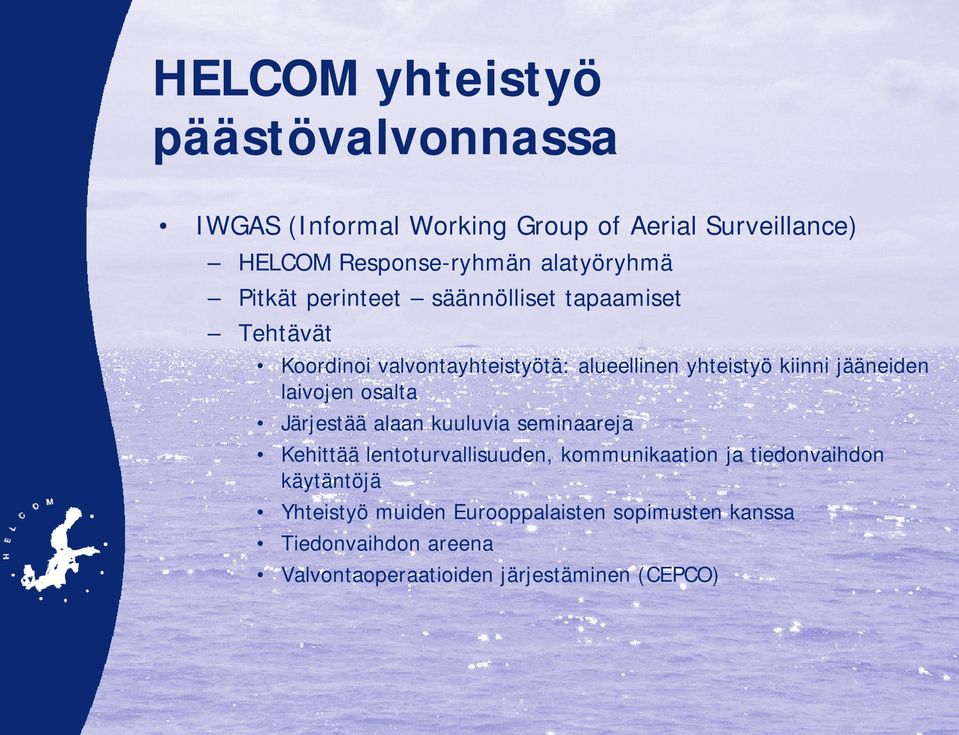 HELCOM yhteistyö päästövalvonnassa

• IWGAS (Informal Working Group of Aerial Surveillance)
– HELCOM Response-ryhmän alatyöryhmä
– Pitkät perinteet – säännölliset tapaamiset
– Tehtävät
• Koordinoi valvontayhteistyötä: alueellinen yhteistyö kiinni jääneiden laivojen osalta
• Järjestää alaan kuuluvia seminaareja
• Kehittää lentoturvallisuuden, kommunikaation ja tiedonvaihdon käytäntöjä
• Yhteistyö muiden Eurooppalaisten sopimusten kanssa
• Tiedonvaihdon areena
• Valvontaoperaatioiden järjestäminen (CEPCO)

HELCOM